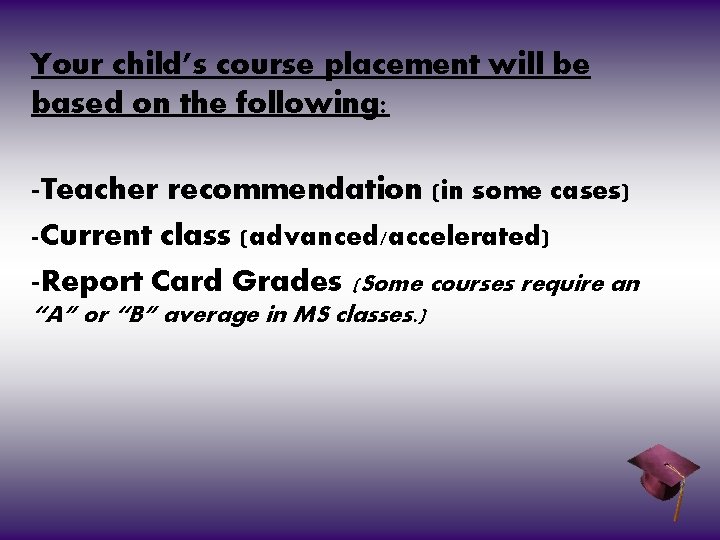 Your child's course placement will be based on the following:

-Teacher recommendation (in some cases)
-Current class (advanced/accelerated)
-Report Card Grades (Some courses require an "A" or "B" average in MS classes.)